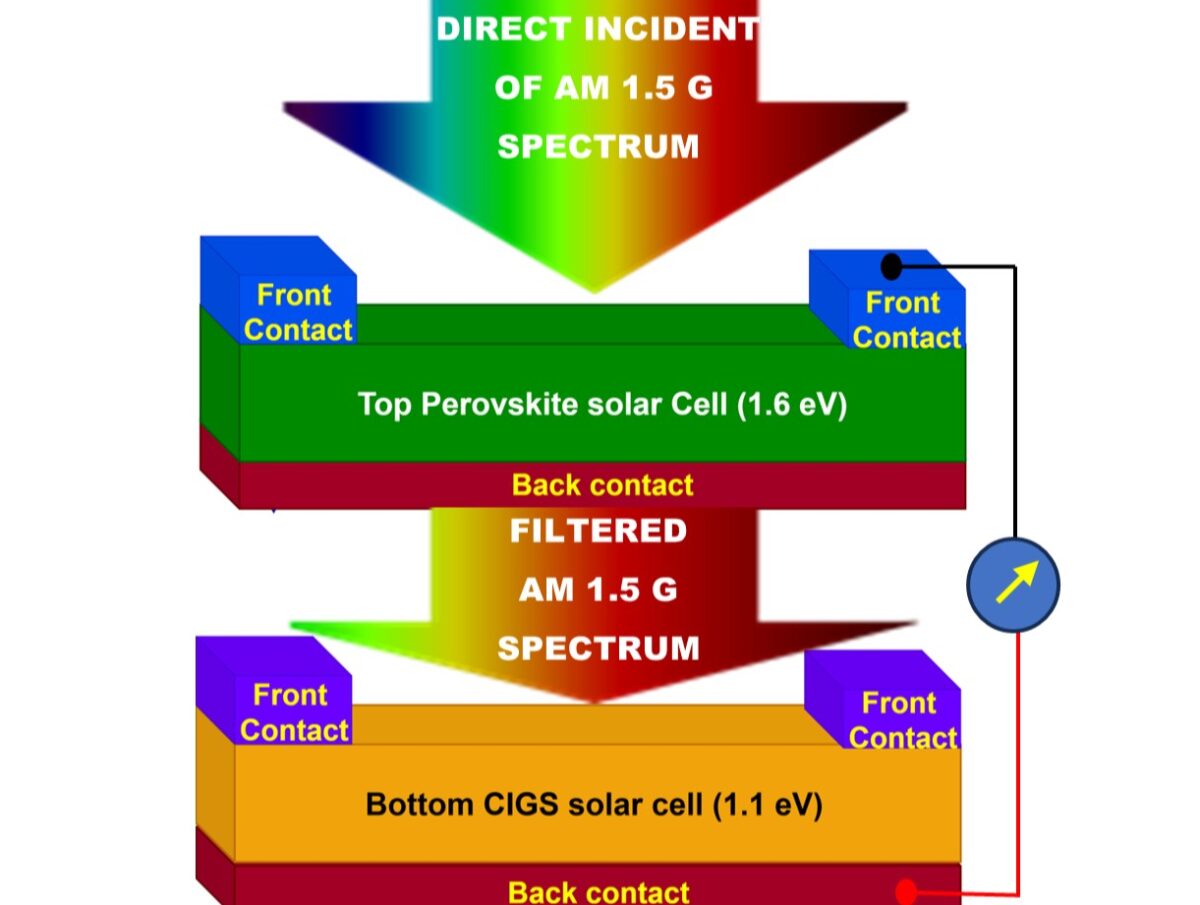 DIRECT INCIDENT OF AM 1.5 G SPECTRUM

Front Contact

Front Contact

Top Perovskite solar Cell (1.6 eV)

Back contact

FILTERED AM 1.5 G SPECTRUM

Front Contact

Front Contact

Bottom CIGS solar cell (1.1 eV)

Back contact